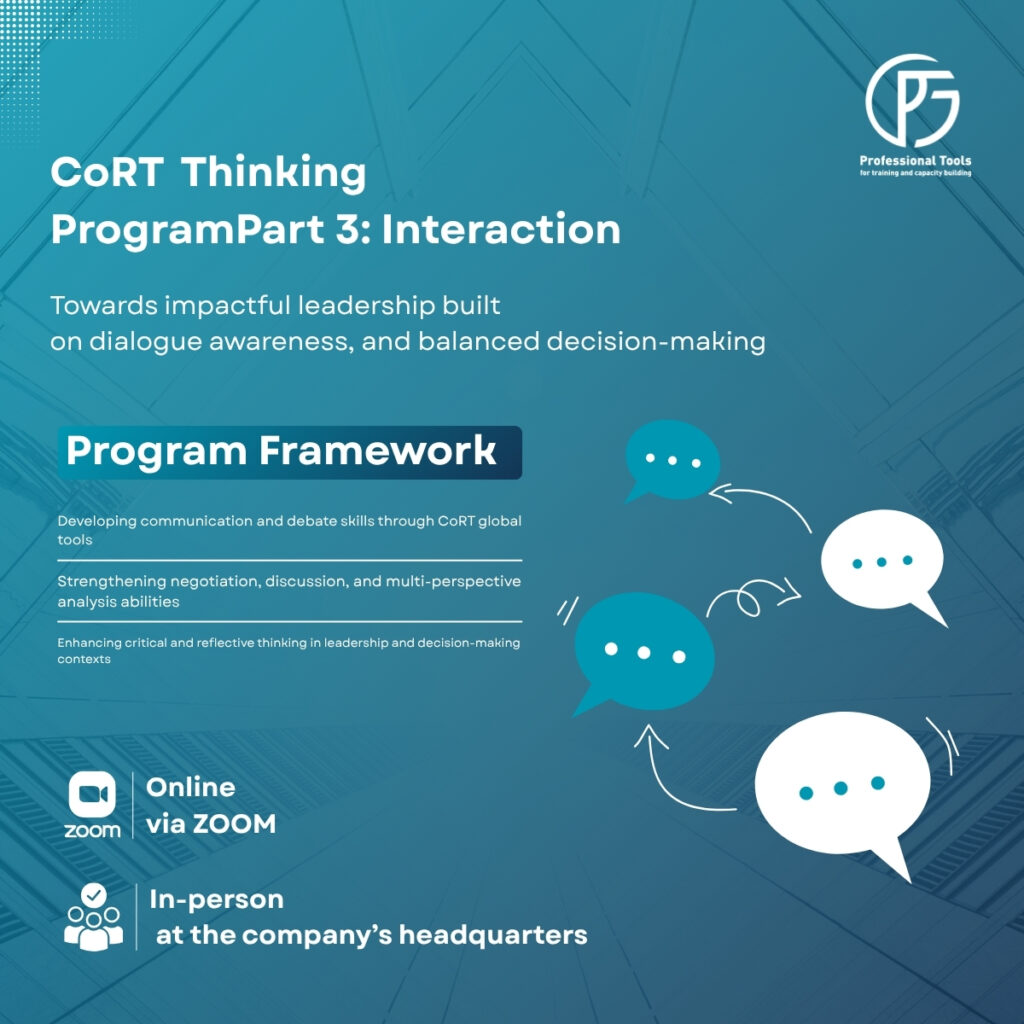 PG
Professional Tools
for training and capacity building

CoRT Thinking ProgramPart 3: Interaction

Towards impactful leadership built on dialogue awareness, and balanced decision-making

Program Framework

Developing communication and debate skills through CoRT global tools

Strengthening negotiation, discussion, and multi-perspective analysis abilities

Enhancing critical and reflective thinking in leadership and decision-making contexts

zoom
Online via ZOOM

In-person at the company's headquarters